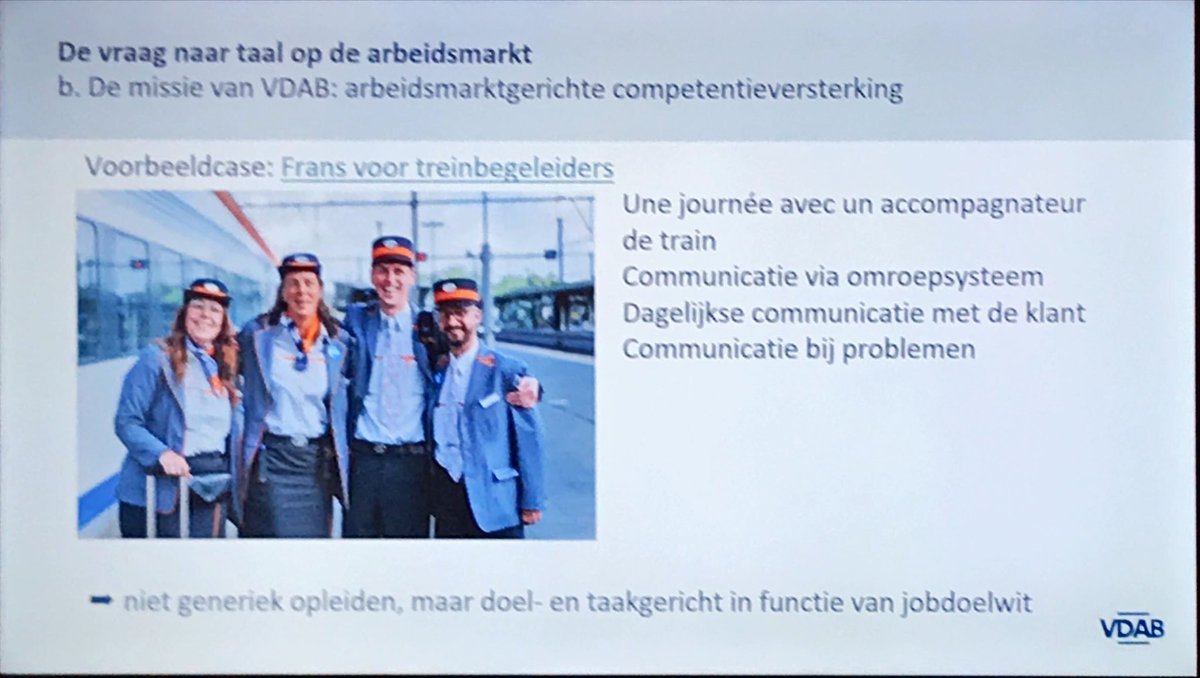 De vraag naar taal op de arbeidsmarkt
b. De missie van VDAB: arbeidsmarktgerichte competentieversterking

Voorbeeldcase: Frans voor treinbegeleiders

Une journée avec un accompagnateur de train
Communicatie via omroepsysteem
Dagelijkse communicatie met de klant
Communicatie bij problemen

➡ niet generiek opleiden, maar doel- en taakgericht in functie van jobdoelwit

VDAB